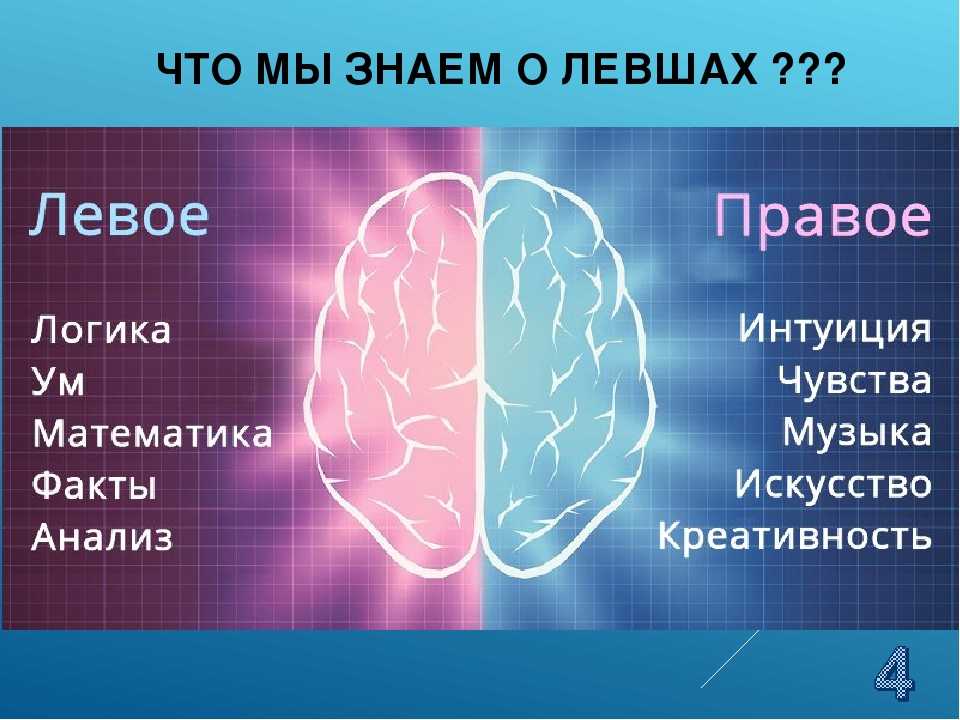 ЧТО МЫ ЗНАЕМ О ЛЕВШАХ ???

Левое

Логика
Ум
Математика
Факты
Анализ

Правое

Интуиция
Чувства
Музыка
Искусство
Креативность

4